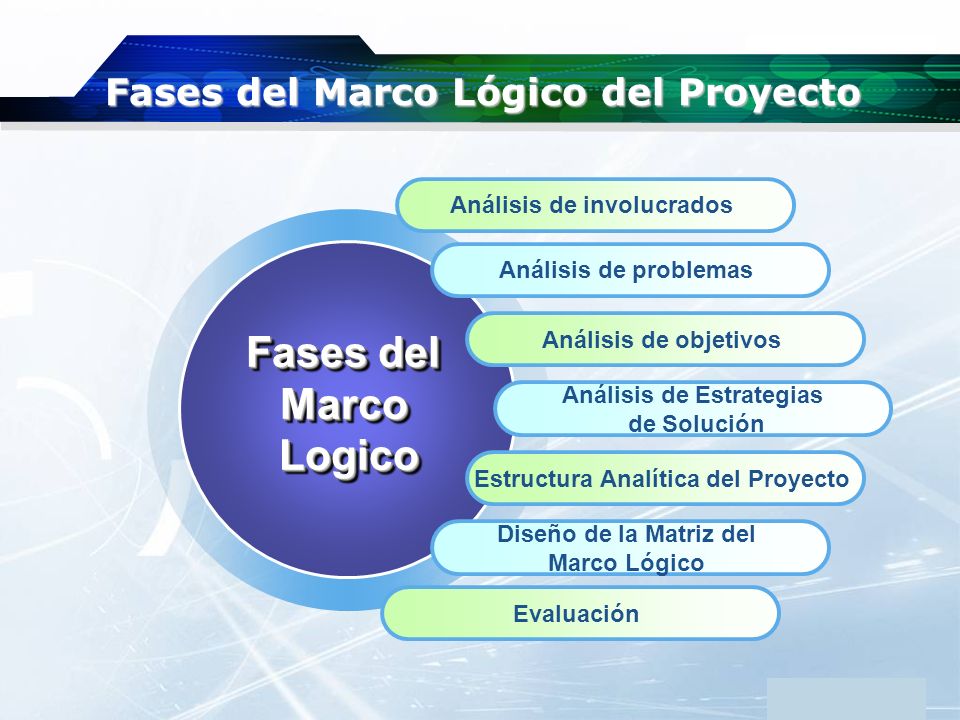 Fases del Marco Lógico del Proyecto

Fases del Marco Logico

Análisis de involucrados

Análisis de problemas

Análisis de objetivos

Análisis de Estrategias de Solución

Estructura Analítica del Proyecto

Diseño de la Matriz del Marco Lógico

Evaluación